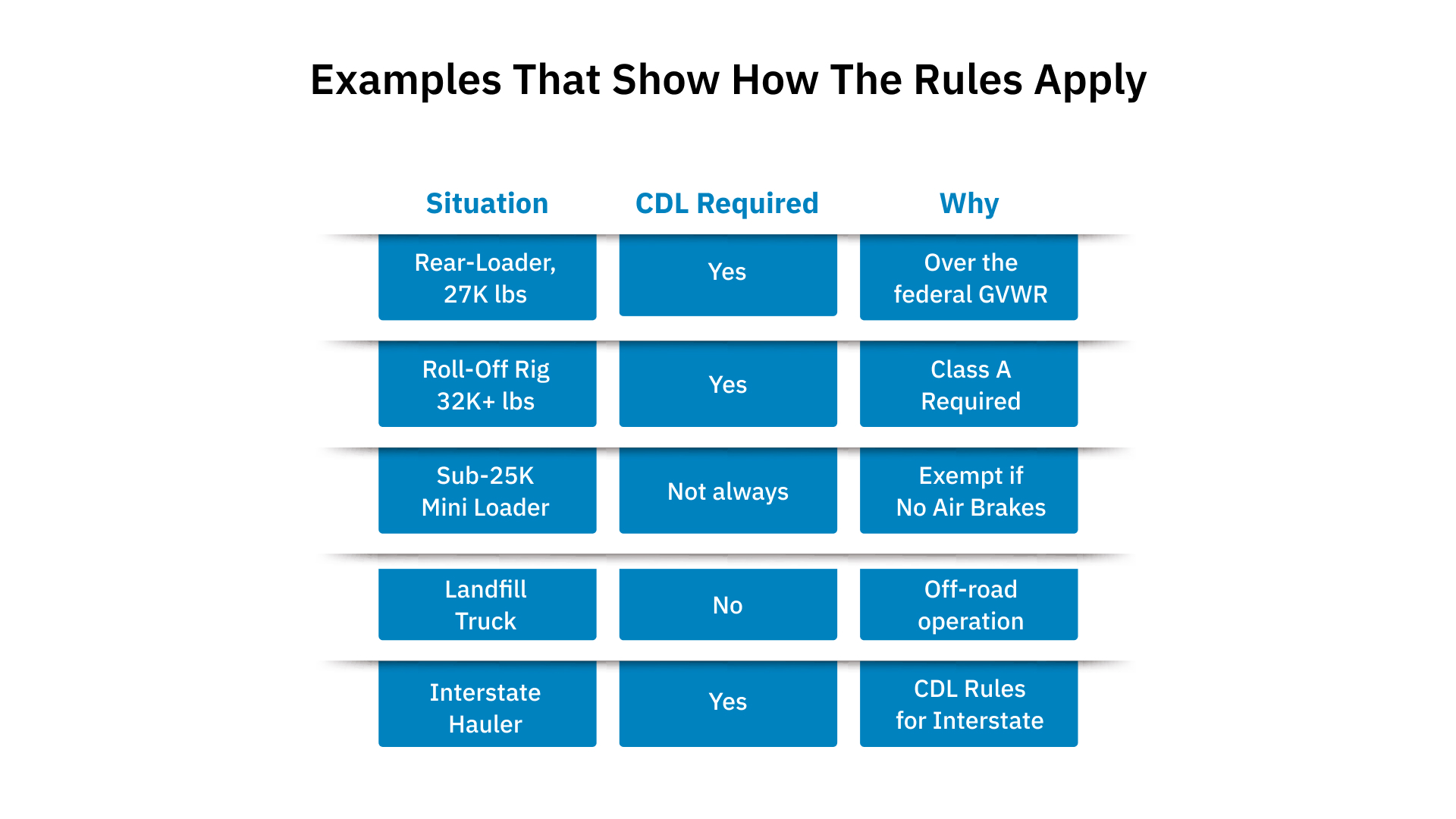 Examples That Show How The Rules Apply

| Situation | CDL Required | Why |
|---|---|---|
| Rear-Loader, 27K lbs | Yes | Over the federal GVWR |
| Roll-Off Rig 32K+ lbs | Yes | Class A Required |
| Sub-25K Mini Loader | Not always | Exempt if No Air Brakes |
| Landfill Truck | No | Off-road operation |
| Interstate Hauler | Yes | CDL Rules for Interstate |